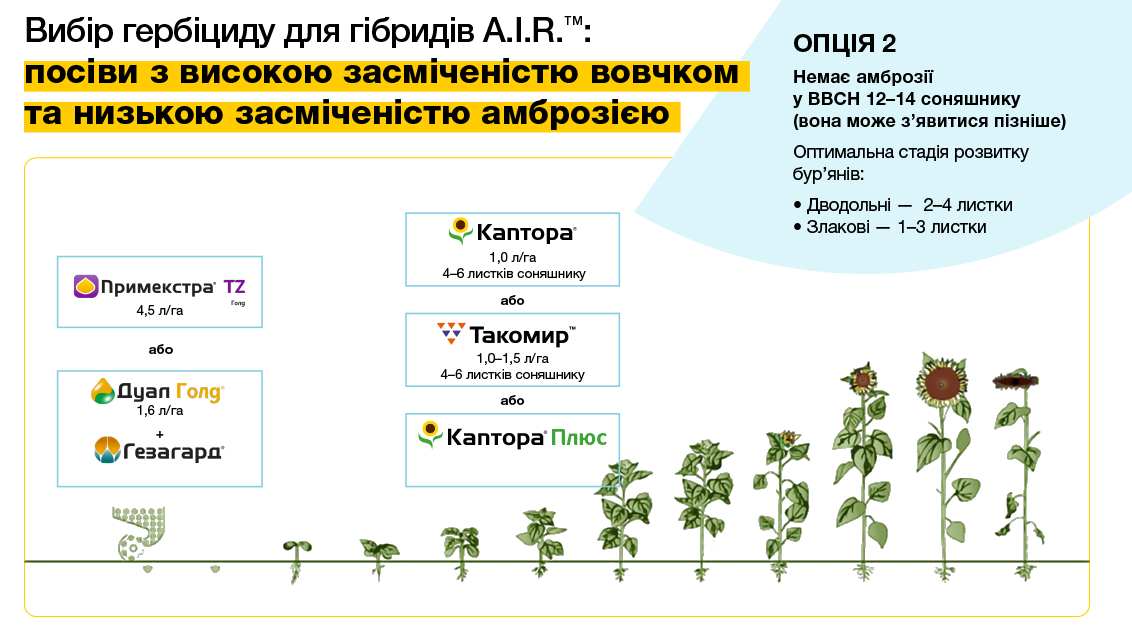 Вибір гербіциду для гібридів A.I.R.™:
посіви з високою засміченістю вовчком та низькою засміченістю амброзією

ОПЦІЯ 2

Немає амброзії у ВВСН 12–14 соняшнику (вона може з'явитися пізніше)

Оптимальна стадія розвитку бур'янів:
• Дводольні — 2–4 листки
• Злакові — 1–3 листки

Примекстра® TZ Голд
4,5 л/га

або

Дуал Голд®
1,6 л/га
+
Гезагард®

Каптора®
1,0 л/га
4–6 листків соняшнику

або

Такомир™
1,0–1,5 л/га
4–6 листків соняшнику

або

Каптора® Плюс